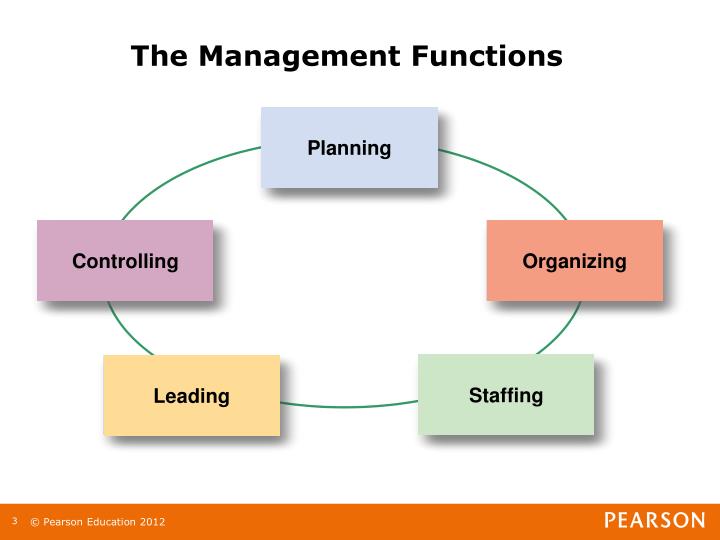 The Management Functions

Planning

Organizing

Staffing

Leading

Controlling

3 © Pearson Education 2012

PEARSON